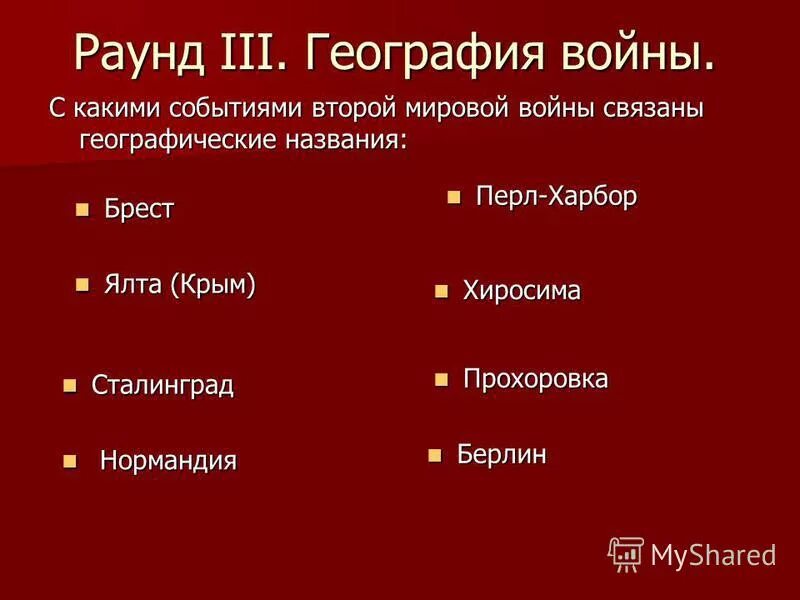 Раунд III. География войны.

С какими событиями второй мировой войны связаны географические названия:

- Брест
- Ялта (Крым)
- Сталинград
- Нормандия

- Перл-Харбор
- Хиросима
- Прохоровка
- Берлин

MyShared